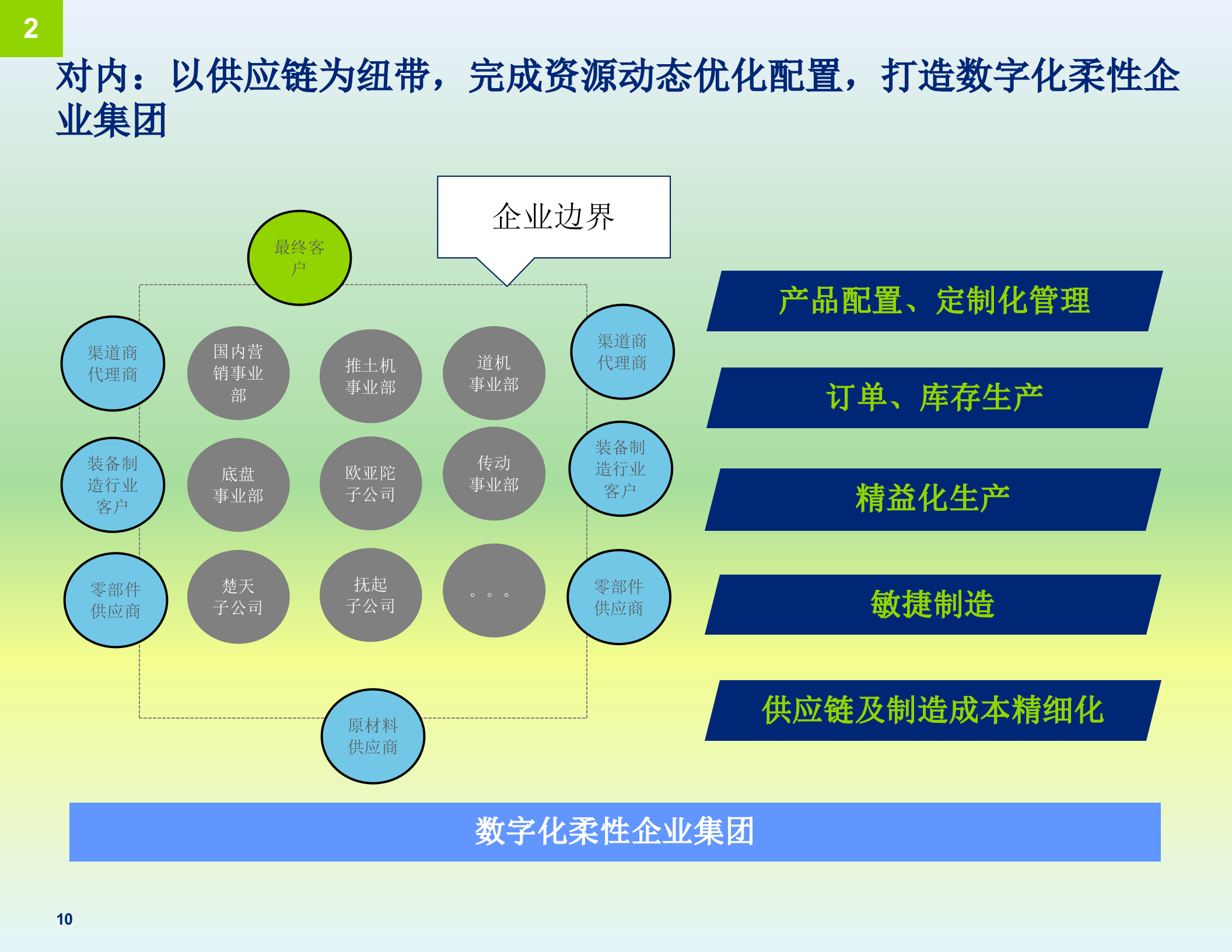 2

对内：以供应链为纽带，完成资源动态优化配置，打造数字化柔性企业集团

企业边界

最终客户

渠道商代理商

国内营销事业部

推土机事业部

道机事业部

渠道商代理商

装备制造行业客户

底盘事业部

欧亚陀子公司

传动事业部

装备制造行业客户

零部件供应商

楚天子公司

抚起子公司

。。。

零部件供应商

原材料供应商

产品配置、定制化管理

订单、库存生产

精益化生产

敏捷制造

供应链及制造成本精细化

数字化柔性企业集团

10